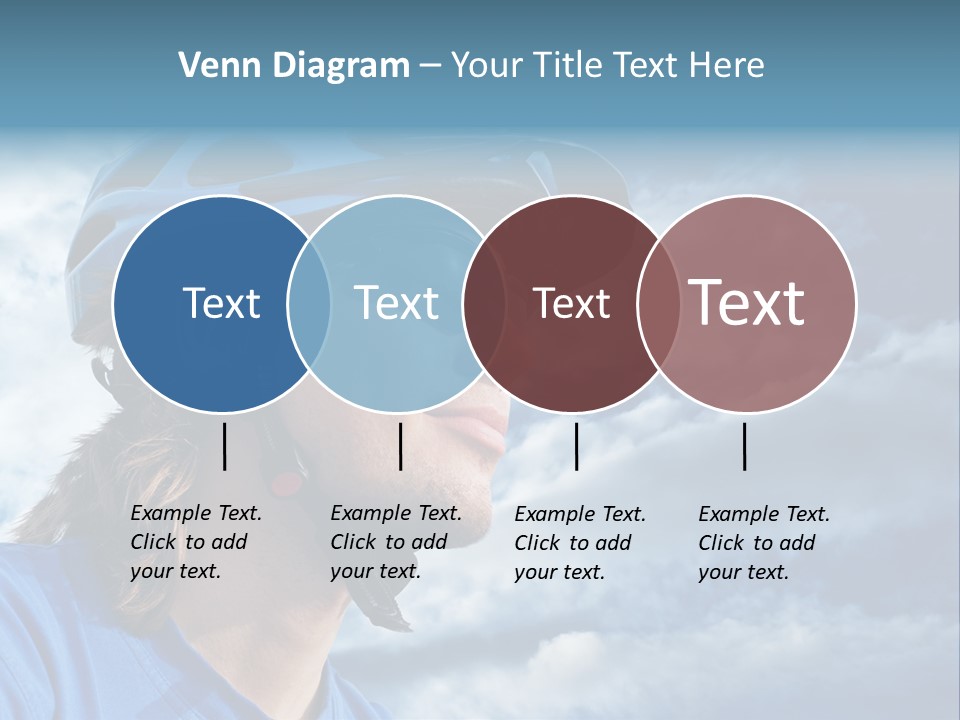 Venn Diagram – Your Title Text Here

Text

Text

Text

Text

Example Text. Click to add your text.

Example Text. Click to add your text.

Example Text. Click to add your text.

Example Text. Click to add your text.